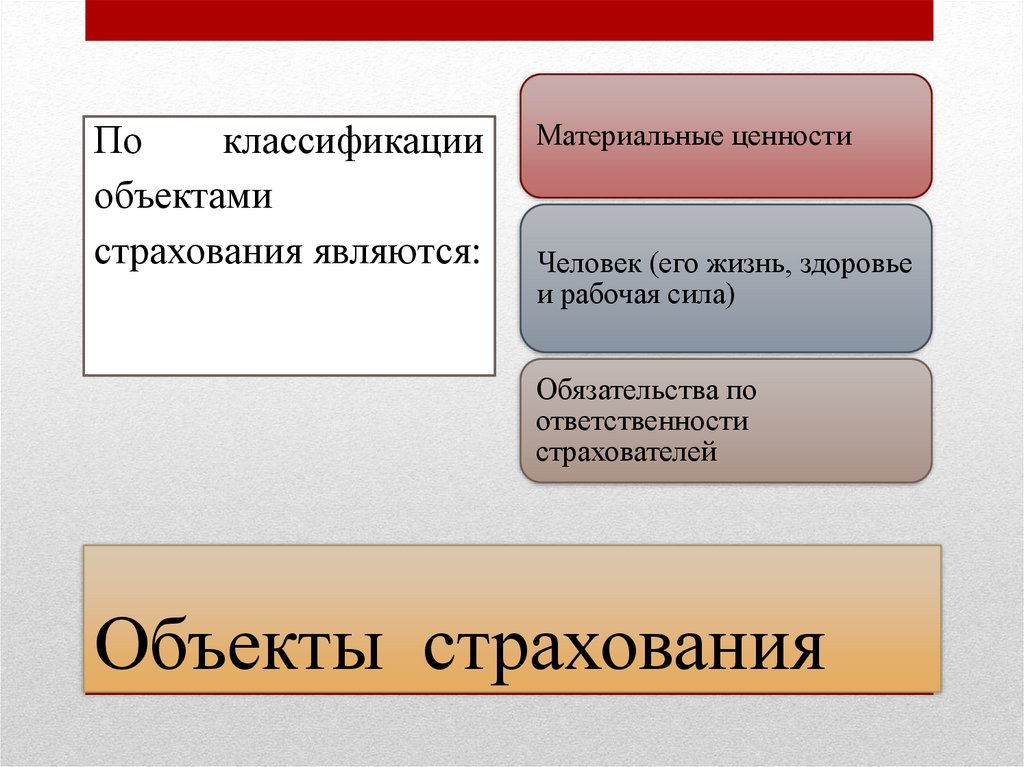 По классификации объектами страхования являются:

Материальные ценности

Человек (его жизнь, здоровье и рабочая сила)

Обязательства по ответственности страхователей

Объекты страхования